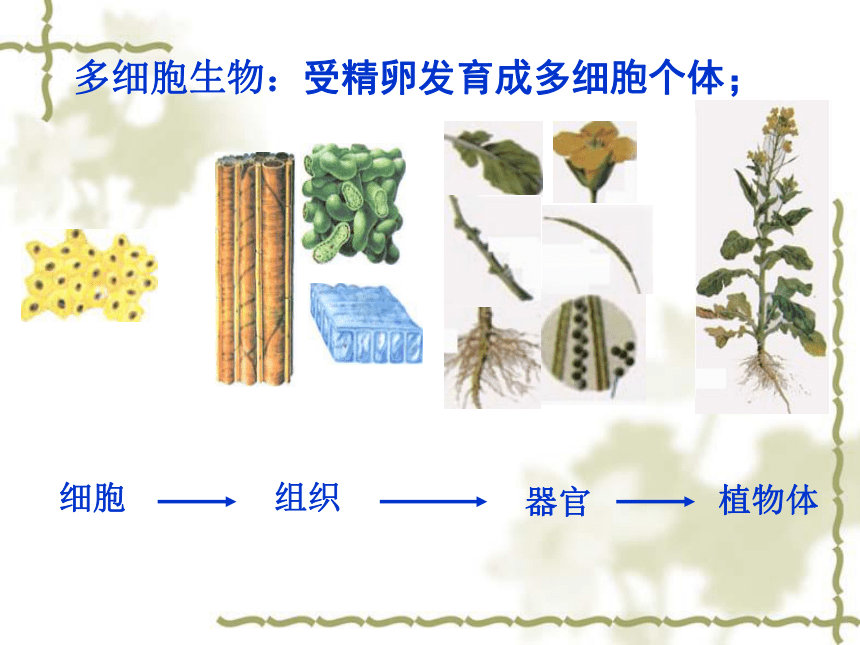 多细胞生物：受精卵发育成多细胞个体；

细胞 → 组织 → 器官 → 植物体